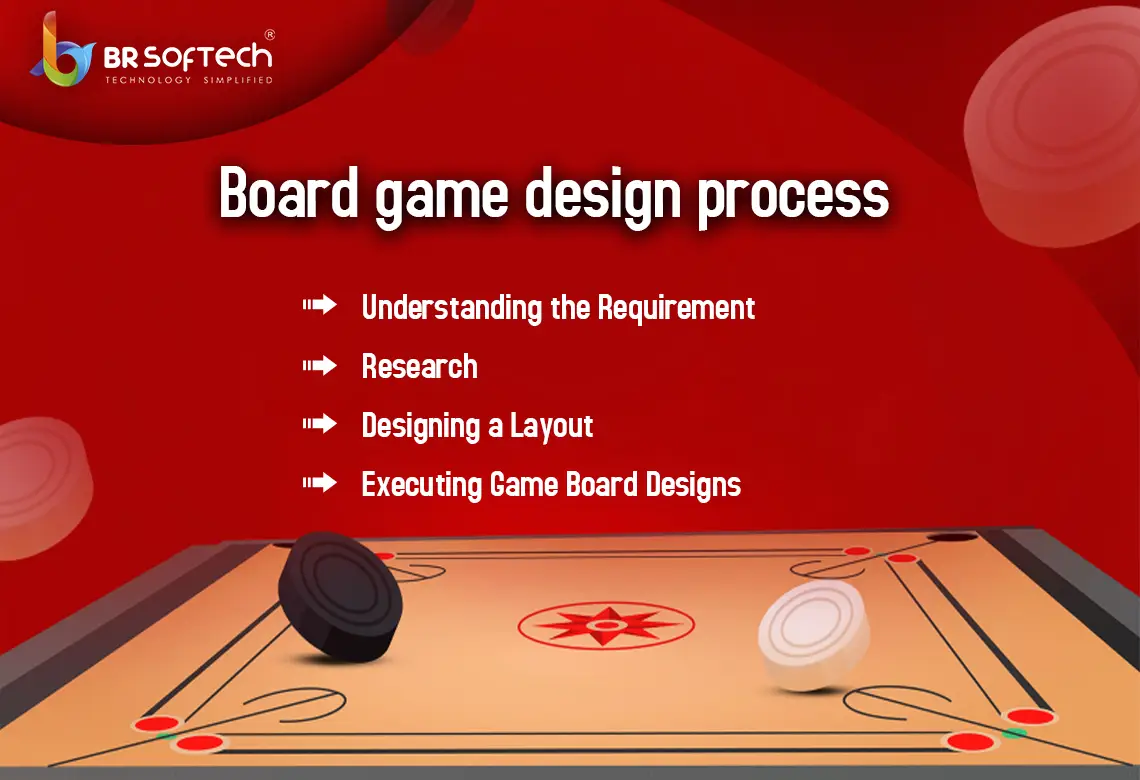 BR SOFTECH®
TECHNOLOGY SIMPLIFIED

Board game design process

Understanding the Requirement

Research

Designing a Layout

Executing Game Board Designs